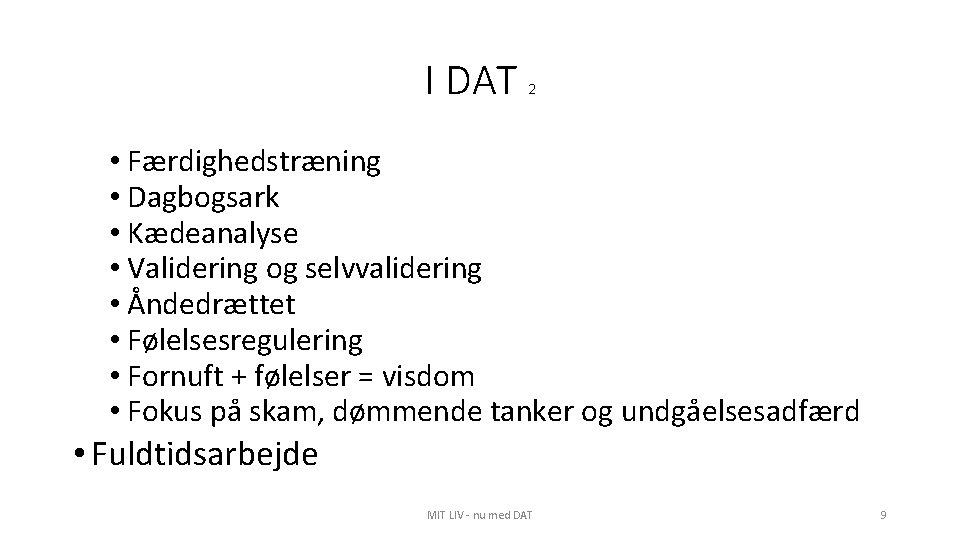 I DAT 2

• Færdighedstræning
• Dagbogsark
• Kædeanalyse
• Validering og selvvalidering
• Åndedrættet
• Følelsesregulering
• Fornuft + følelser = visdom
• Fokus på skam, dømmende tanker og undgåelsesadfærd

• Fuldtidsarbejde

MIT LIV - nu med DAT

9